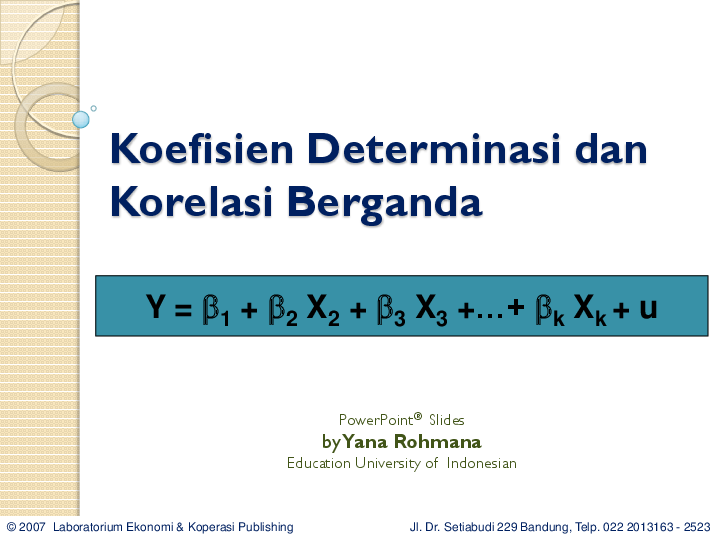 Koefisien Determinasi dan Korelasi Berganda

$Y = \beta_1 + \beta_2 X_2 + \beta_3 X_3 + \ldots + \beta_k X_k + u$

PowerPoint® Slides
by Yana Rohmana
Education University of Indonesian

© 2007 Laboratorium Ekonomi & Koperasi Publishing

Jl. Dr. Setiabudi 229 Bandung, Telp. 022 2013163 - 2523